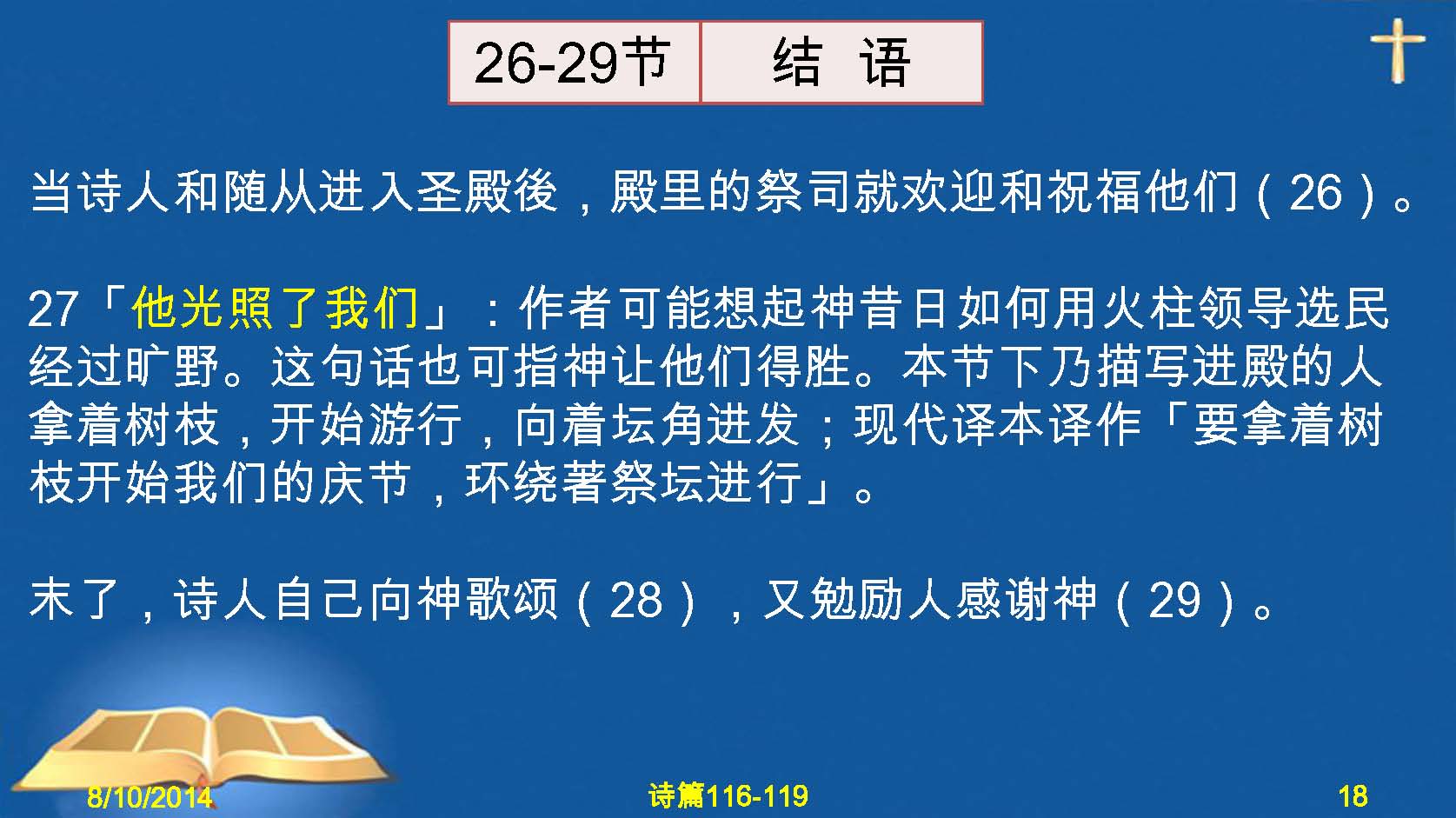 | 26-29节 | 结 语 |
|---|---|

当诗人和随从进入圣殿後，殿里的祭司就欢迎和祝福他们（26）。

27「他光照了我们」：作者可能想起神昔日如何用火柱领导选民经过旷野。这句话也可指神让他们得胜。本节下乃描写进殿的人拿着树枝，开始游行，向着坛角进发；现代译本译作「要拿着树枝开始我们的庆节，环绕著祭坛进行」。

末了，诗人自己向神歌颂（28），又勉励人感谢神（29）。

8/10/2014

诗篇116-119

18